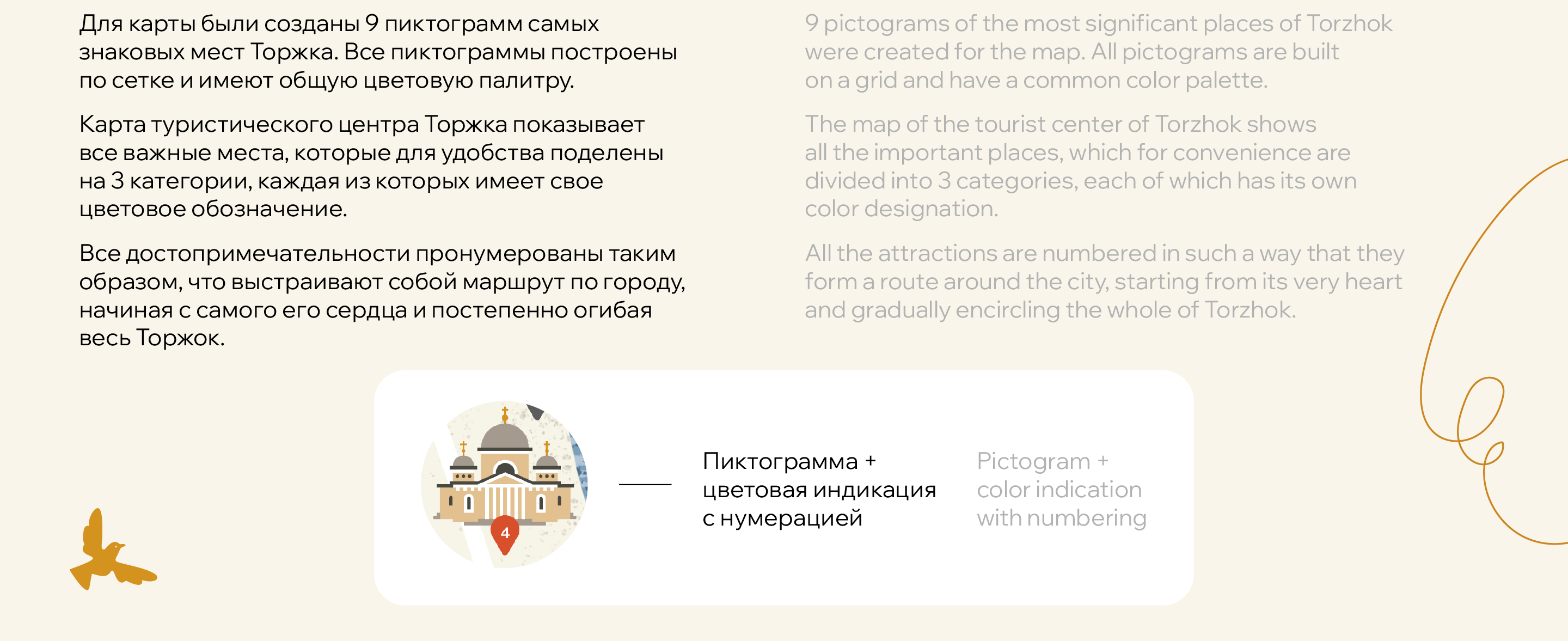 Для карты были созданы 9 пиктограмм самых знаковых мест Торжка. Все пиктограммы построены по сетке и имеют общую цветовую палитру.

Карта туристического центра Торжка показывает все важные места, которые для удобства поделены на 3 категории, каждая из которых имеет свое цветовое обозначение.

Все достопримечательности пронумерованы таким образом, что выстраивают собой маршрут по городу, начиная с самого его сердца и постепенно огибая весь Торжок.

9 pictograms of the most significant places of Torzhok were created for the map. All pictograms are built on a grid and have a common color palette.

The map of the tourist center of Torzhok shows all the important places, which for convenience are divided into 3 categories, each of which has its own color designation.

All the attractions are numbered in such a way that they form a route around the city, starting from its very heart and gradually encircling the whole of Torzhok.

4

Пиктограмма + цветовая индикация с нумерацией

Pictogram + color indication with numbering